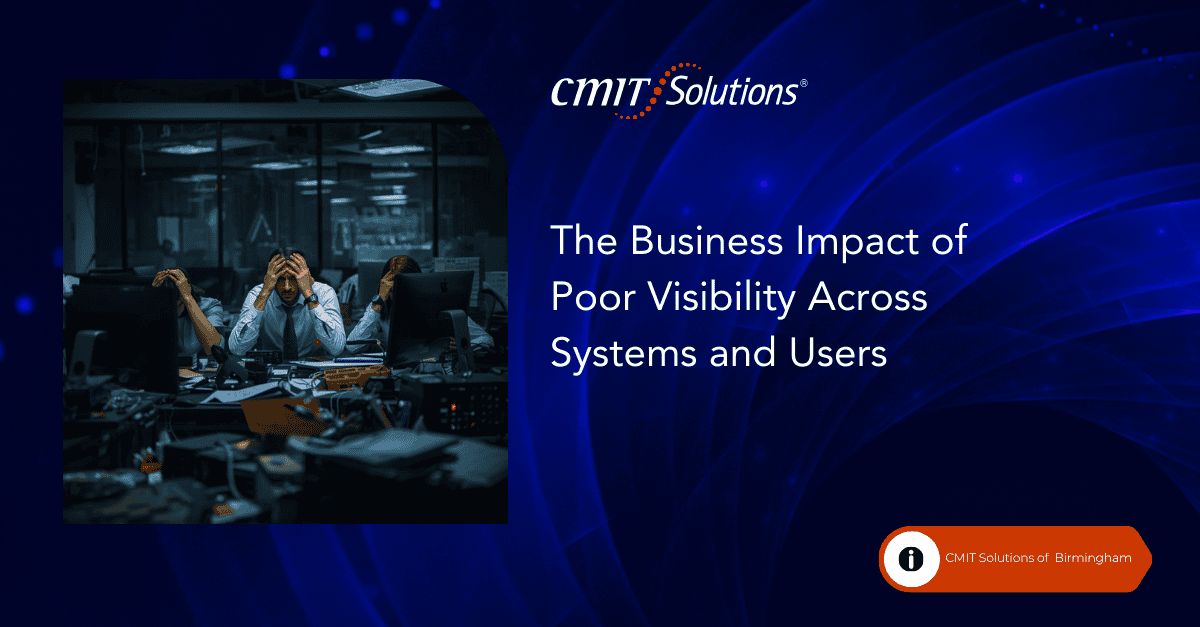 CMIT Solutions®

The Business Impact of Poor Visibility Across Systems and Users

CMIT Solutions of Birmingham